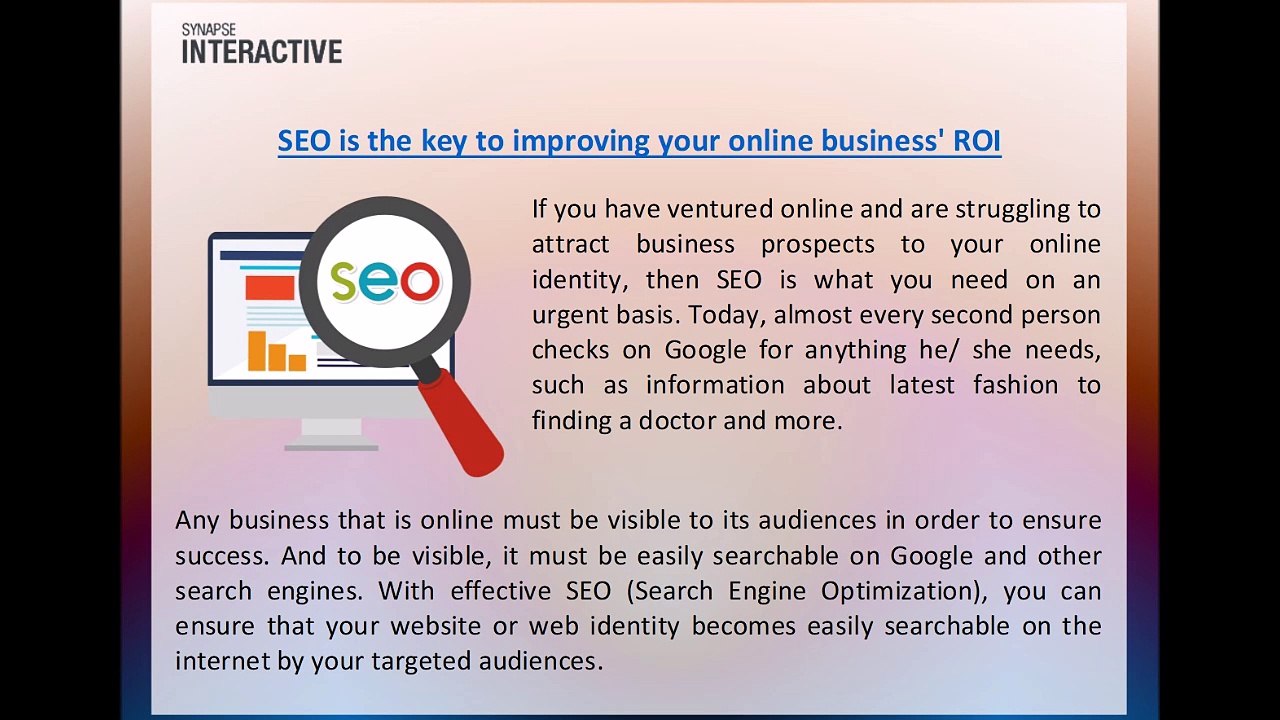 SYNAPSE
INTERACTIVE

SEO is the key to improving your online business' ROI

seo

If you have ventured online and are struggling to attract business prospects to your online identity, then SEO is what you need on an urgent basis. Today, almost every second person checks on Google for anything he/ she needs, such as information about latest fashion to finding a doctor and more.

Any business that is online must be visible to its audiences in order to ensure success. And to be visible, it must be easily searchable on Google and other search engines. With effective SEO (Search Engine Optimization), you can ensure that your website or web identity becomes easily searchable on the internet by your targeted audiences.